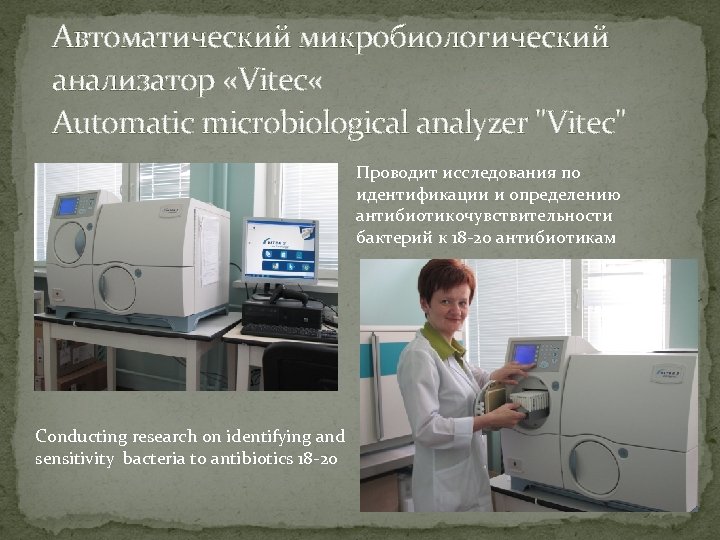 Автоматический микробиологический анализатор «Vitec«
Automatic microbiological analyzer "Vitec"

Проводит исследования по идентификации и определению антибиотикочувствительности бактерий к 18-20 антибиотикам

Conducting research on identifying and sensitivity bacteria to antibiotics 18-20